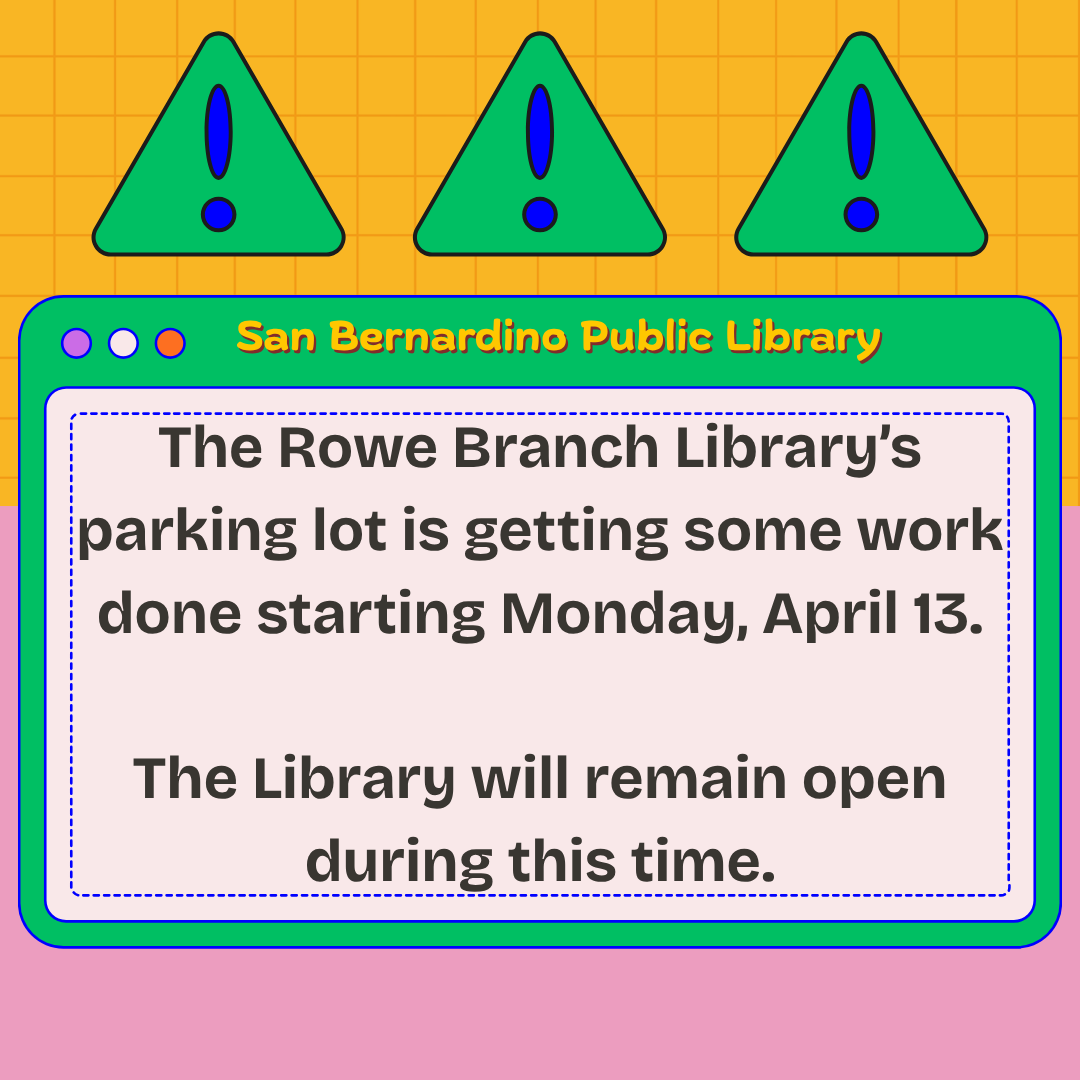 San Bernardino Public Library

The Rowe Branch Library's parking lot is getting some work done starting Monday, April 13.

The Library will remain open during this time.